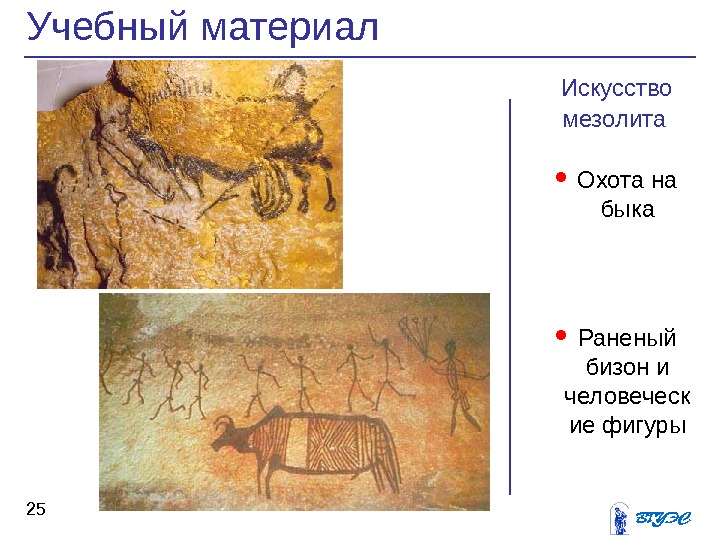 Учебный материал

Искусство мезолита

• Охота на быка

• Раненый бизон и человеческие фигуры

25

ВГУЭС